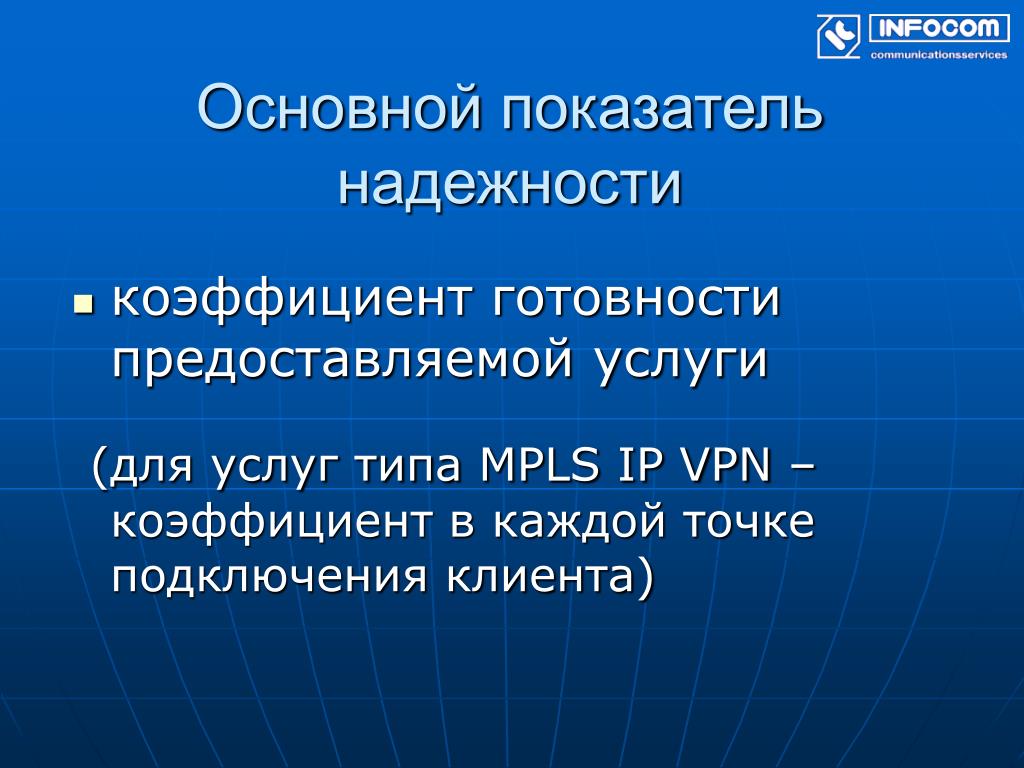 INFOCOM
communicationsservices

Основной показатель надежности

коэффициент готовности предоставляемой услуги

(для услуг типа MPLS IP VPN – коэффициент в каждой точке подключения клиента)